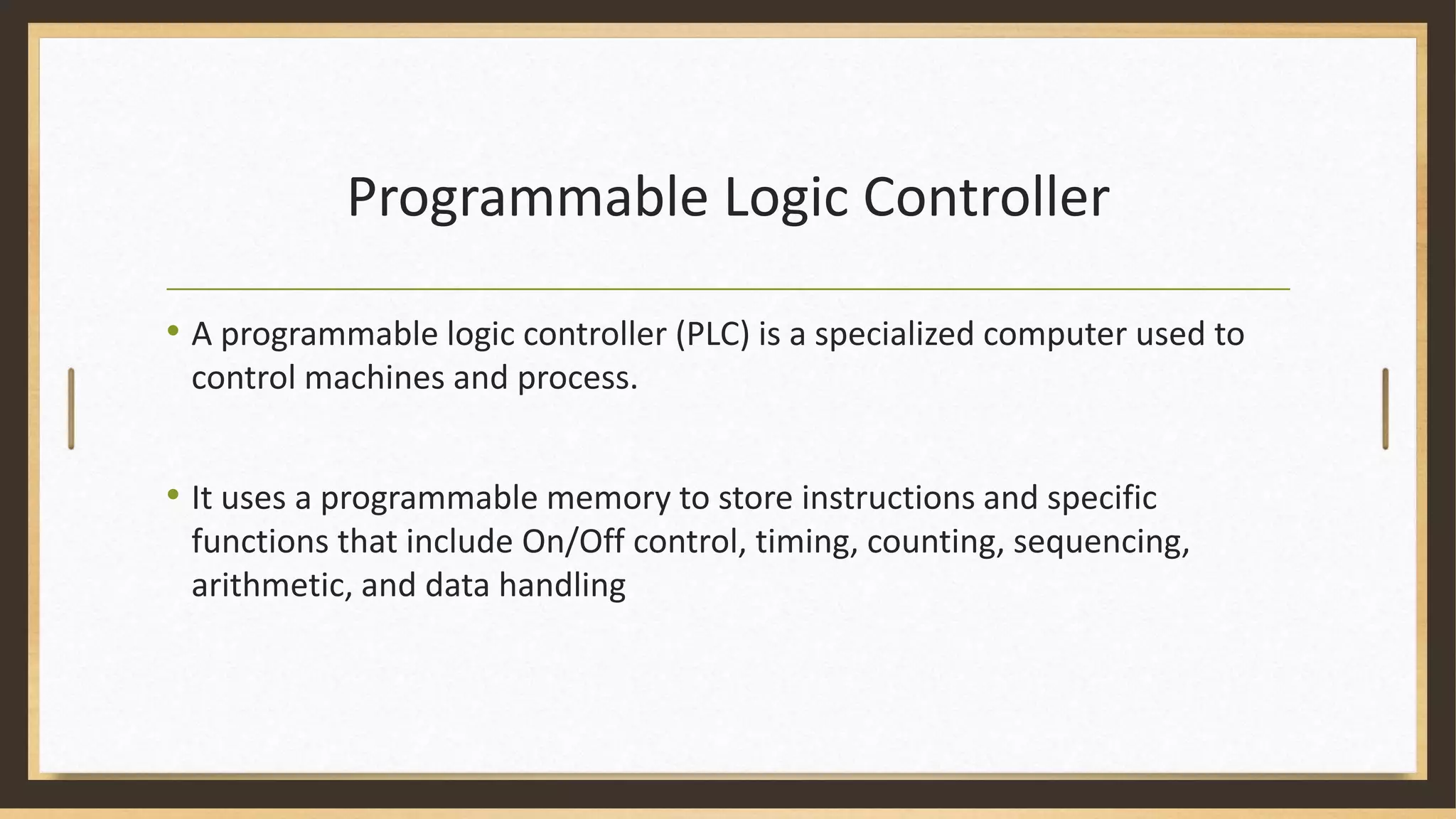 Programmable Logic Controller

• A programmable logic controller (PLC) is a specialized computer used to control machines and process.

• It uses a programmable memory to store instructions and specific functions that include On/Off control, timing, counting, sequencing, arithmetic, and data handling